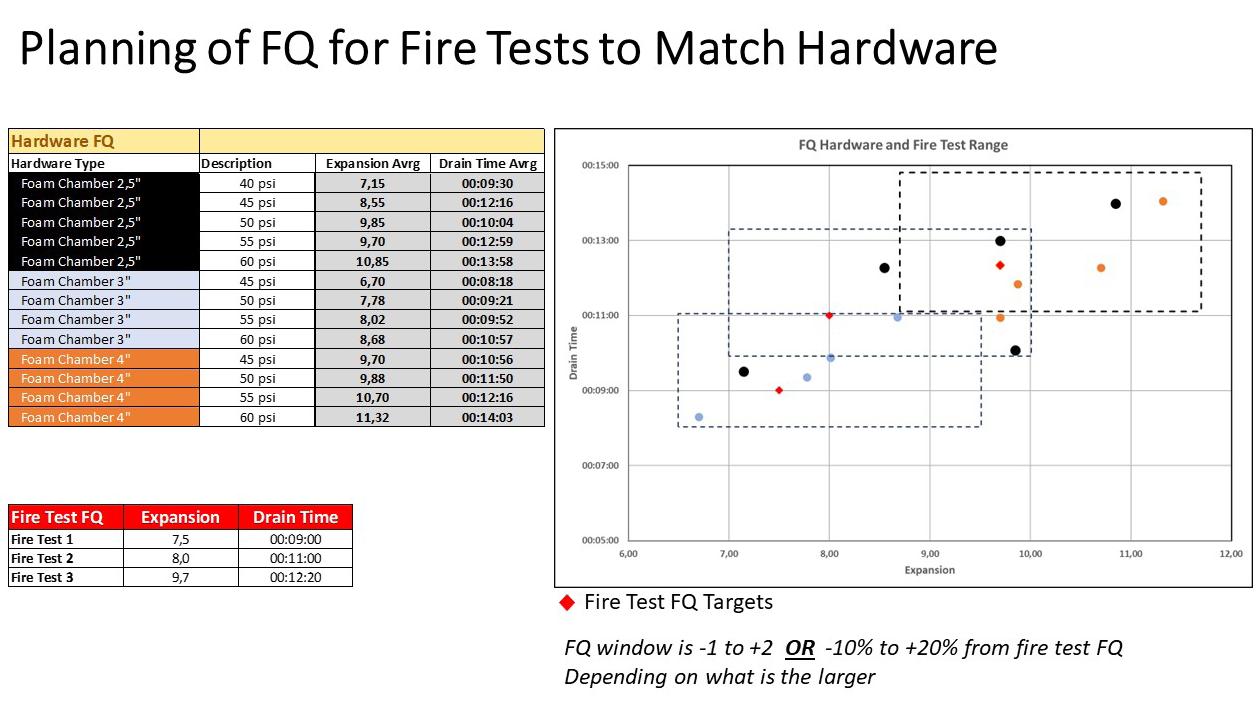 Planning of FQ for Fire Tests to Match Hardware

| Hardware FQ | | | |
|---|---|---|---|
| Hardware Type | Description | Expansion Avrg | Drain Time Avrg |
| Foam Chamber 2,5" | 40 psi | 7,15 | 00:09:30 |
| Foam Chamber 2,5" | 45 psi | 8,55 | 00:12:16 |
| Foam Chamber 2,5" | 50 psi | 9,85 | 00:10:04 |
| Foam Chamber 2,5" | 55 psi | 9,70 | 00:12:59 |
| Foam Chamber 2,5" | 60 psi | 10,85 | 00:13:58 |
| Foam Chamber 3" | 45 psi | 6,70 | 00:08:18 |
| Foam Chamber 3" | 50 psi | 7,78 | 00:09:21 |
| Foam Chamber 3" | 55 psi | 8,02 | 00:09:52 |
| Foam Chamber 3" | 60 psi | 8,68 | 00:10:57 |
| Foam Chamber 4" | 45 psi | 9,70 | 00:10:56 |
| Foam Chamber 4" | 50 psi | 9,88 | 00:11:50 |
| Foam Chamber 4" | 55 psi | 10,70 | 00:12:16 |
| Foam Chamber 4" | 60 psi | 11,32 | 00:14:03 |

| Fire Test FQ | Expansion | Drain Time |
|---|---|---|
| Fire Test 1 | 7,5 | 00:09:00 |
| Fire Test 2 | 8,0 | 00:11:00 |
| Fire Test 3 | 9,7 | 00:12:20 |

FQ Hardware and Fire Test Range

00:15:00
00:13:00
00:11:00
00:09:00
00:07:00
00:05:00
Drain Time

6,00 7,00 8,00 9,00 10,00 11,00 12,00
Expansion

Fire Test FQ Targets

FQ window is -1 to +2 OR -10% to +20% from fire test FQ
Depending on what is the larger